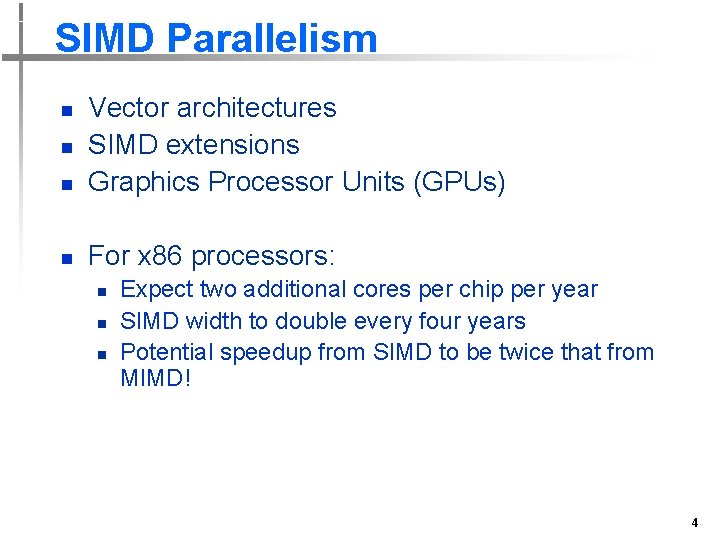 SIMD Parallelism

- Vector architectures
- SIMD extensions
- Graphics Processor Units (GPUs)

- For x86 processors:
  - Expect two additional cores per chip per year
  - SIMD width to double every four years
  - Potential speedup from SIMD to be twice that from MIMD!

4